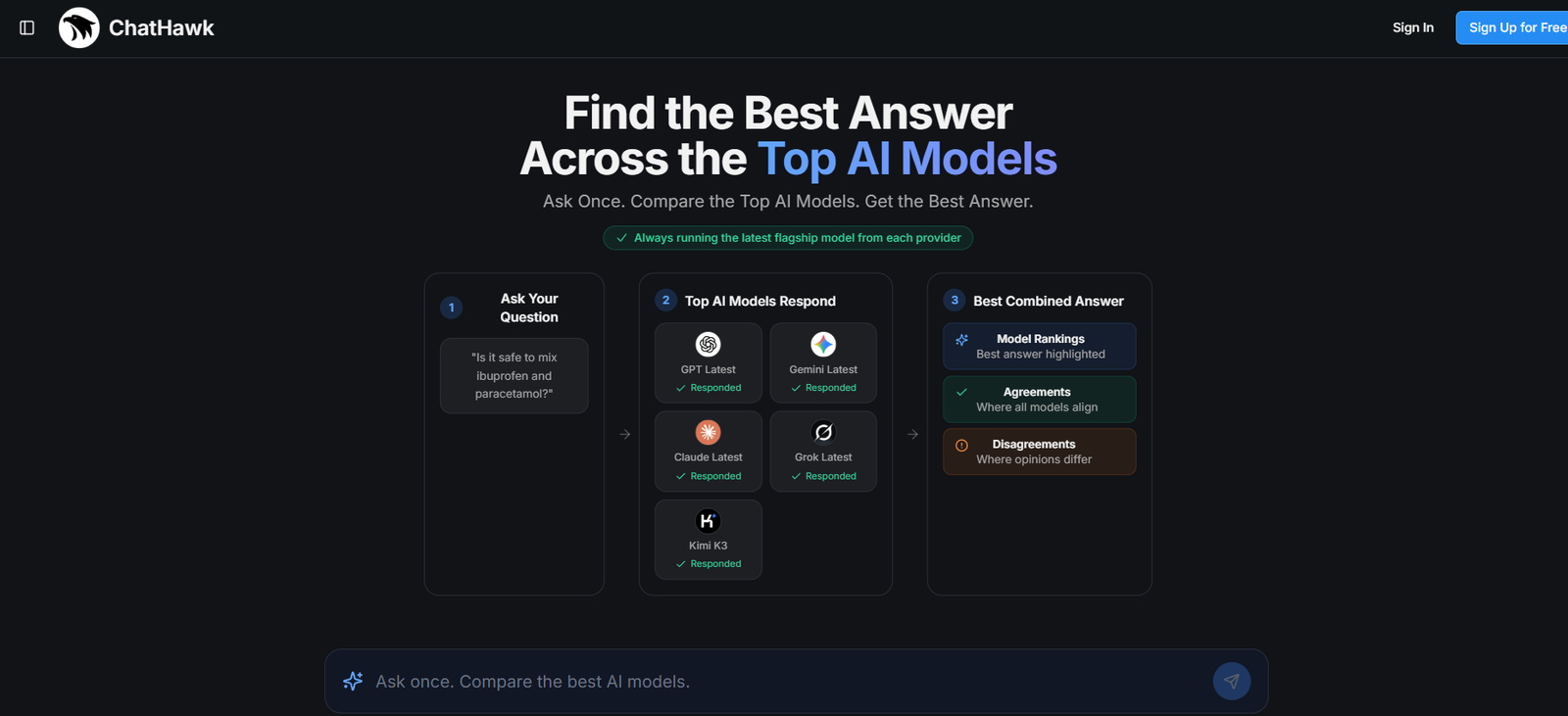 ChatHawk

Sign In

Sign Up for Free

Find the Best Answer Across the Top AI Models

Ask Once. Compare the Top AI Models. Get the Best Answer.

Always running the latest flagship model from each provider

1 Ask Your Question

"Is it safe to mix ibuprofen and paracetamol?"

2 Top AI Models Respond

GPT Latest
Responded

Gemini Latest
Responded

Claude Latest
Responded

Grok Latest
Responded

Kimi K3
Responded

3 Best Combined Answer

Model Rankings
Best answer highlighted

Agreements
Where all models align

Disagreements
Where opinions differ

Ask once. Compare the best AI models.